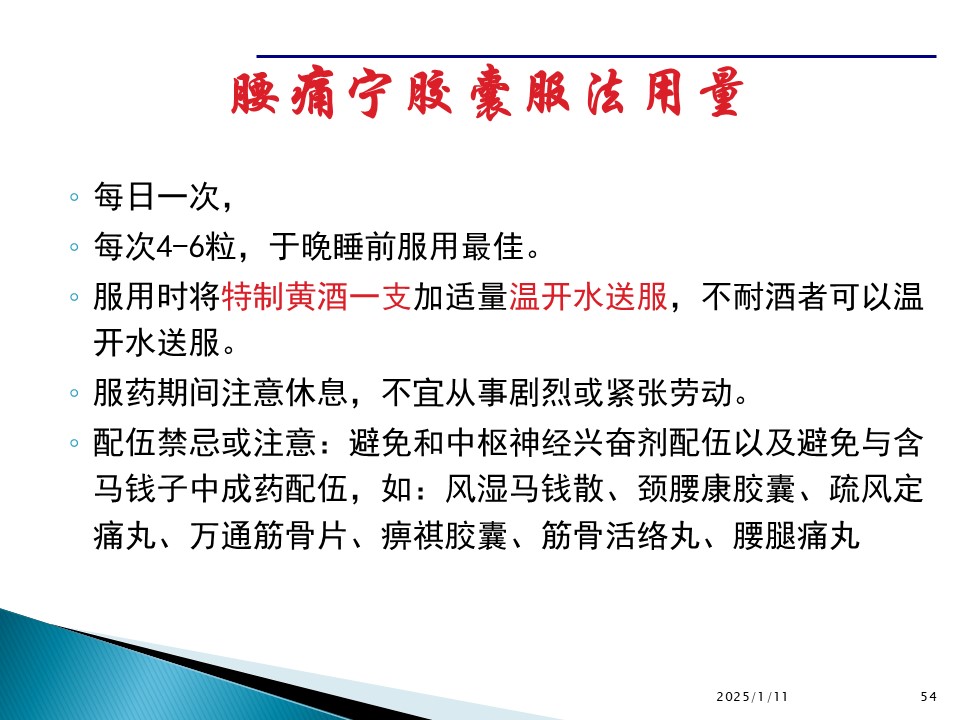 腰痛宁胶囊服法用量

◦ 每日一次，
◦ 每次4-6粒，于晚睡前服用最佳。
◦ 服用时将特制黄酒一支加适量温开水送服，不耐酒者可以温开水送服。
◦ 服药期间注意休息，不宜从事剧烈或紧张劳动。
◦ 配伍禁忌或注意：避免和中枢神经兴奋剂配伍以及避免与含马钱子中成药配伍，如：风湿马钱散、颈腰康胶囊、疏风定痛丸、万通筋骨片、痹祺胶囊、筋骨活络丸、腰腿痛丸

2025/1/11 54